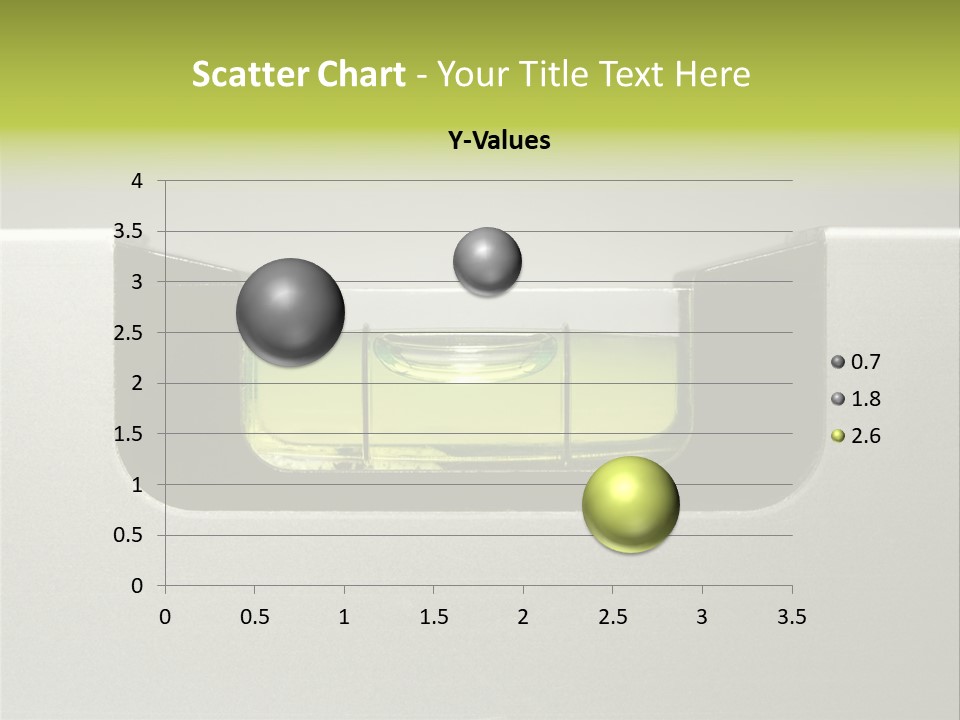 Scatter Chart - Your Title Text Here

Y-Values

4
3.5
3
2.5
2
1.5
1
0.5
0

0 0.5 1 1.5 2 2.5 3 3.5

0.7
1.8
2.6